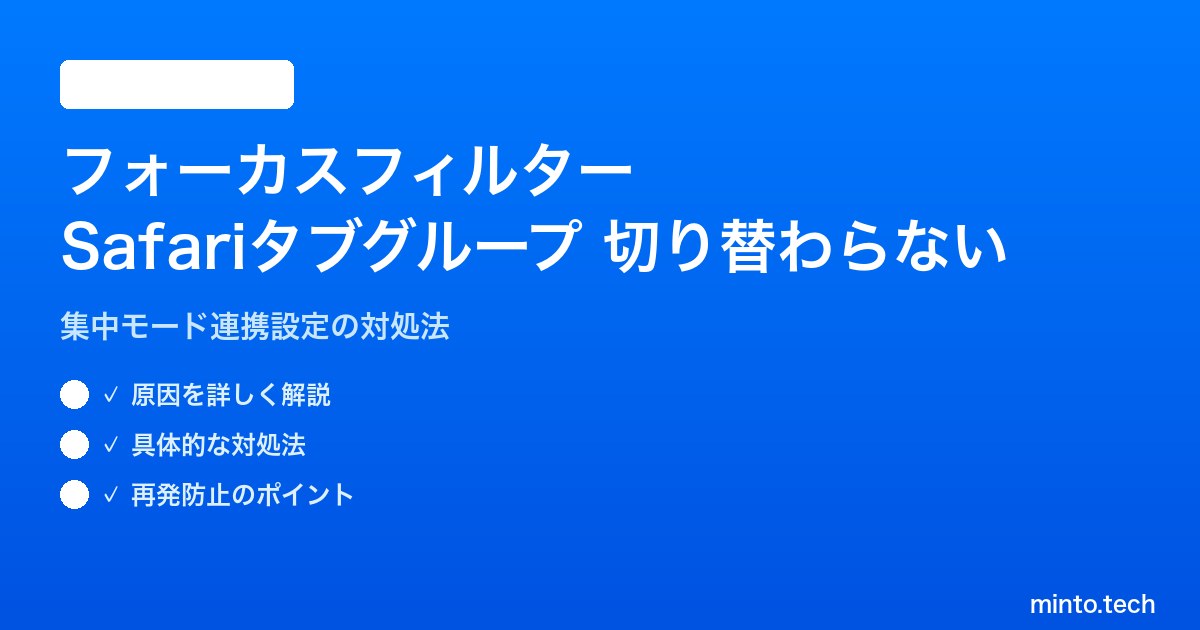 フォーカスフィルター
Safariタブグループ 切り替わらない

集中モード連携設定の対処法

✓ 原因を詳しく解説
✓ 具体的な対処法
✓ 再発防止のポイント

minto.tech